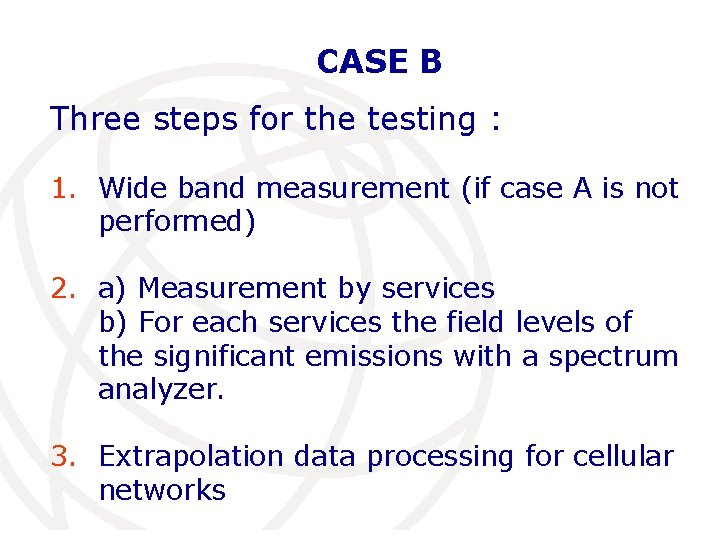 CASE B

Three steps for the testing :

1. Wide band measurement (if case A is not performed)

2. a) Measurement by services
b) For each services the field levels of the significant emissions with a spectrum analyzer.

3. Extrapolation data processing for cellular networks